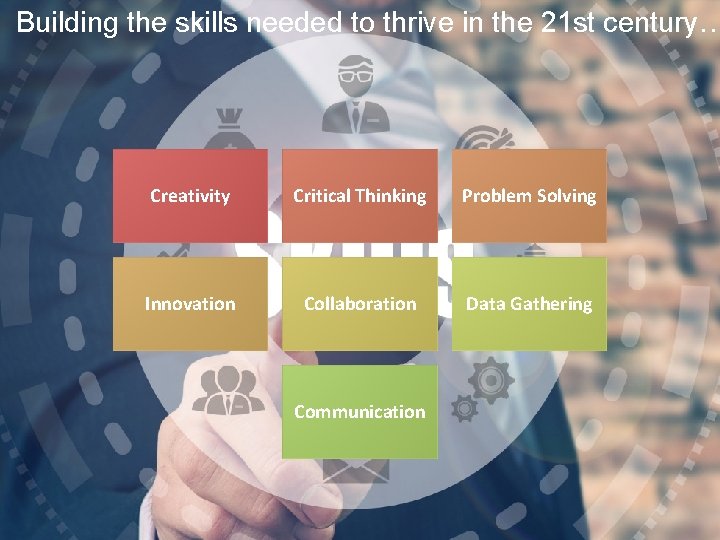 Building the skills needed to thrive in the 21st century…

Creativity

Critical Thinking

Problem Solving

Innovation

Collaboration

Data Gathering

Communication